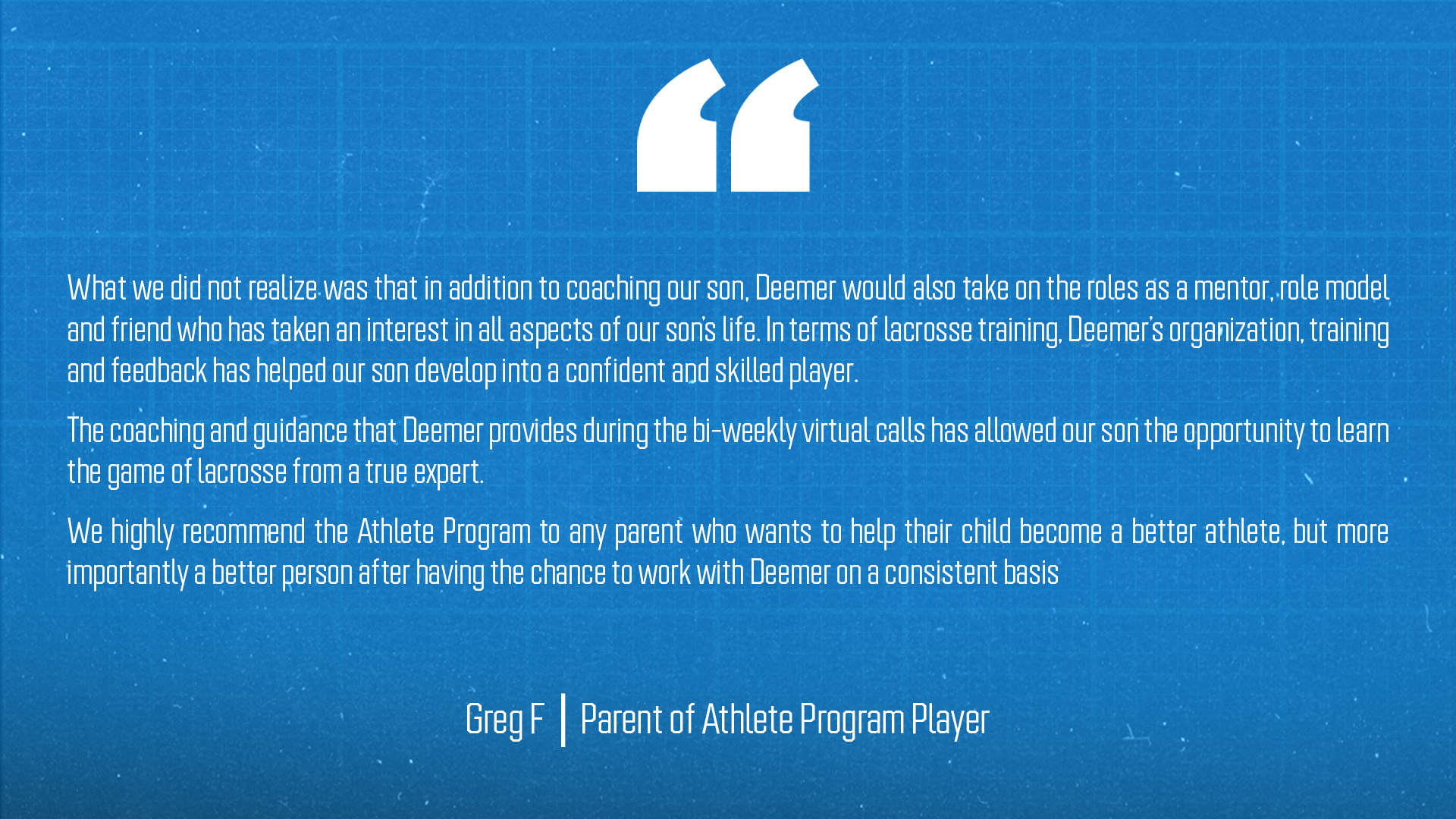 “

What we did not realize was that in addition to coaching our son, Deemer would also take on the roles as a mentor, role model and friend who has taken an interest in all aspects of our son's life. In terms of lacrosse training, Deemer's organization, training and feedback has helped our son develop into a confident and skilled player.

The coaching and guidance that Deemer provides during the bi-weekly virtual calls has allowed our son the opportunity to learn the game of lacrosse from a true expert.

We highly recommend the Athlete Program to any parent who wants to help their child become a better athlete, but more importantly a better person after having the chance to work with Deemer on a consistent basis

Greg F | Parent of Athlete Program Player